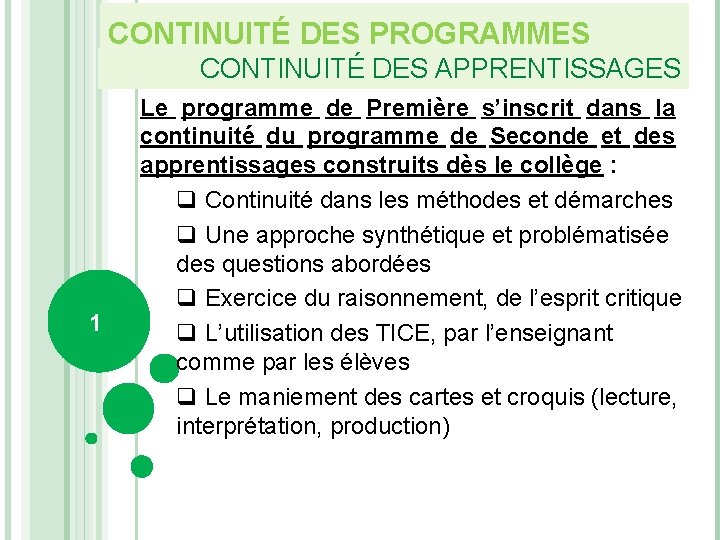 CONTINUITÉ DES PROGRAMMES
CONTINUITÉ DES APPRENTISSAGES

Le programme de Première s'inscrit dans la continuité du programme de Seconde et des apprentissages construits dès le collège :

❑ Continuité dans les méthodes et démarches

❑ Une approche synthétique et problématisée des questions abordées

❑ Exercice du raisonnement, de l'esprit critique

❑ L'utilisation des TICE, par l'enseignant comme par les élèves

❑ Le maniement des cartes et croquis (lecture, interprétation, production)

1